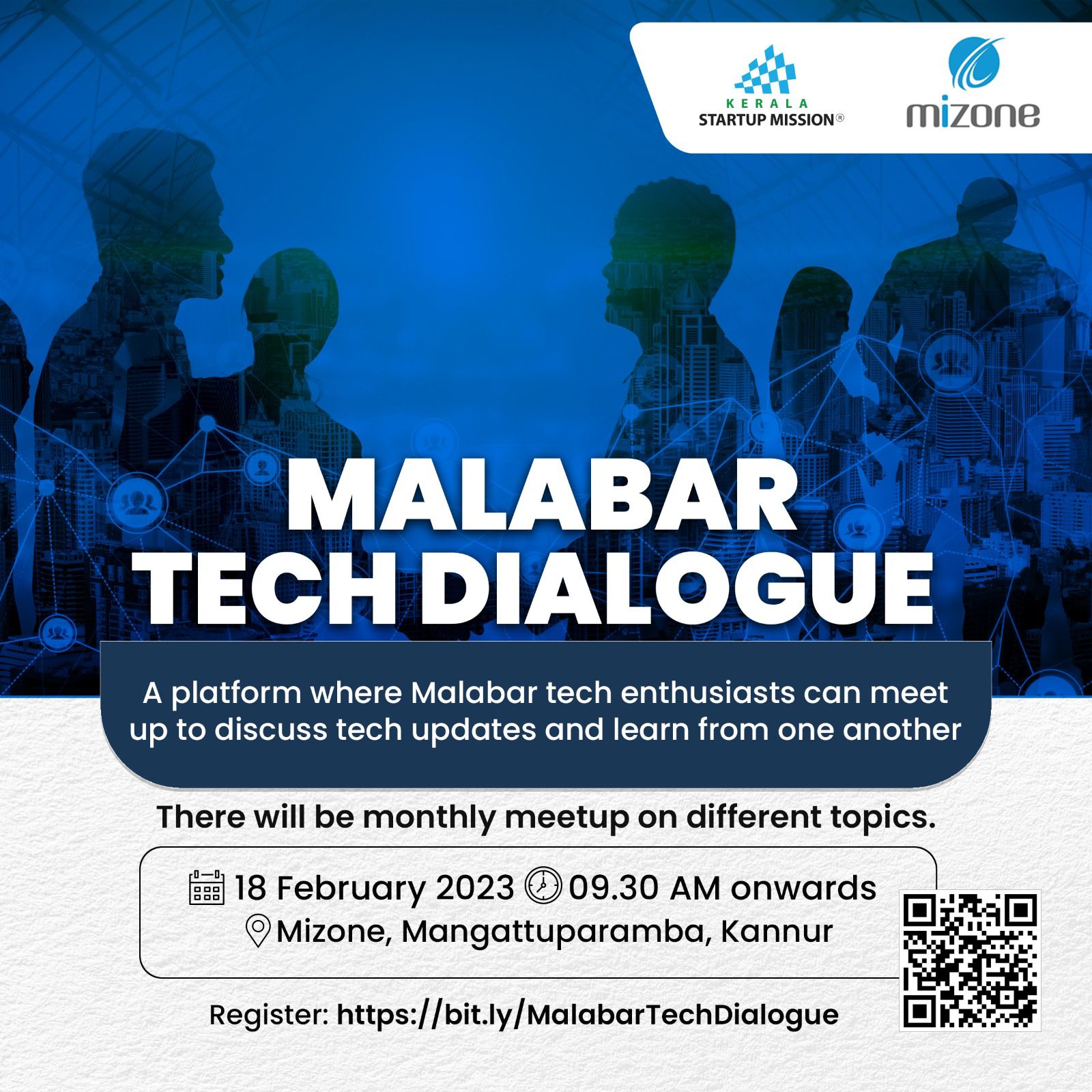 KERALA
STARTUP MISSION®

mizone

MALABAR
TECH DIALOGUE

A platform where Malabar tech enthusiasts can meet up to discuss tech updates and learn from one another

There will be monthly meetup on different topics.

18 February 2023 09.30 AM onwards
Mizone, Mangattuparamba, Kannur

Register: https://bit.ly/MalabarTechDialogue